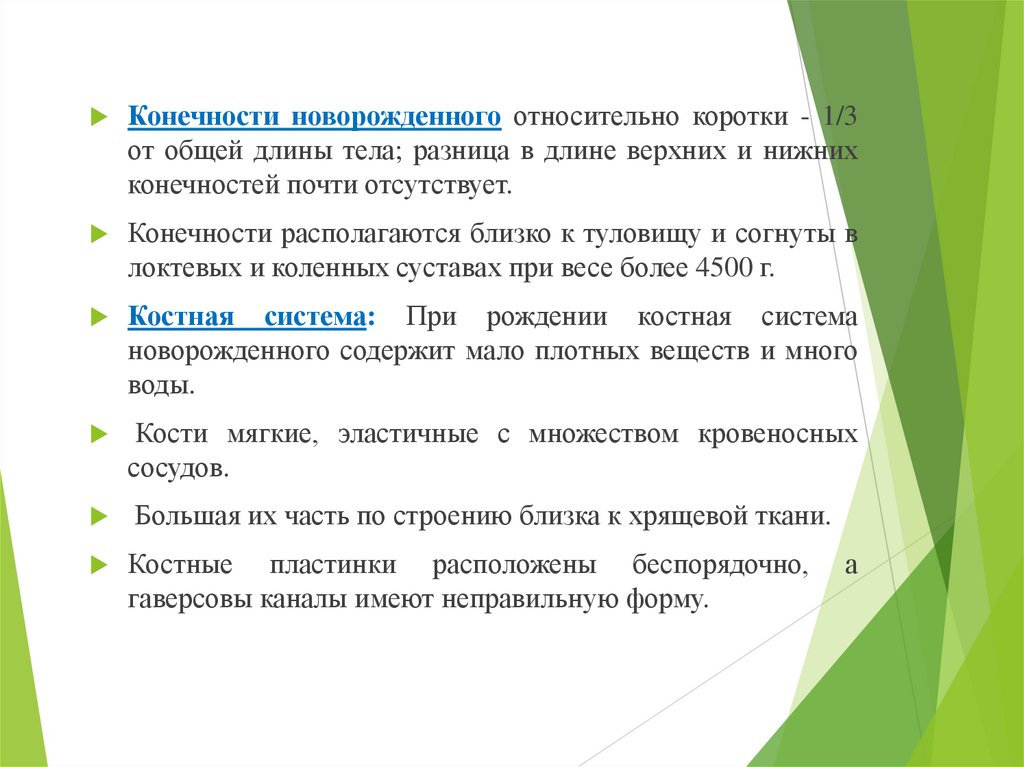 Конечности новорожденного относительно коротки - 1/3 от общей длины тела; разница в длине верхних и нижних конечностей почти отсутствует.

Конечности располагаются близко к туловищу и согнуты в локтевых и коленных суставах при весе более 4500 г.

Костная система: При рождении костная система новорожденного содержит мало плотных веществ и много воды.

Кости мягкие, эластичные с множеством кровеносных сосудов.

Большая их часть по строению близка к хрящевой ткани.

Костные пластинки расположены беспорядочно, а гаверсовы каналы имеют неправильную форму.